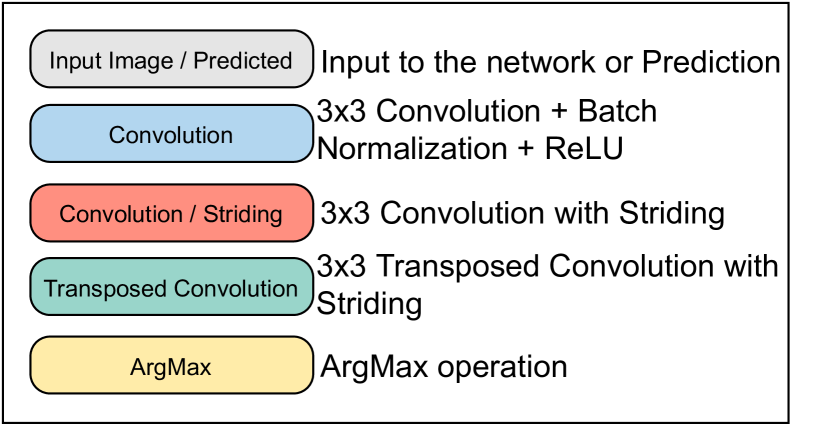 Input Image / Predicted Input to the network or Prediction

Convolution 3x3 Convolution + Batch Normalization + ReLU

Convolution / Striding 3x3 Convolution with Striding

Transposed Convolution 3x3 Transposed Convolution with Striding

ArgMax ArgMax operation